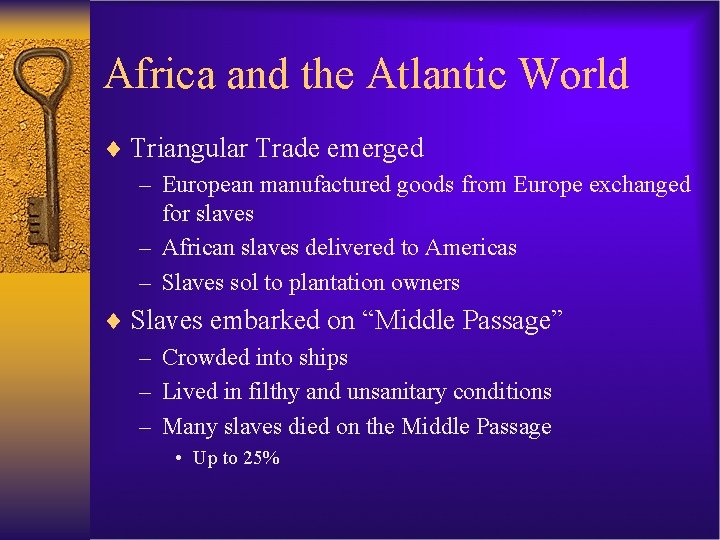 Africa and the Atlantic World

♦ Triangular Trade emerged
– European manufactured goods from Europe exchanged for slaves
– African slaves delivered to Americas
– Slaves sol to plantation owners

♦ Slaves embarked on “Middle Passage”
– Crowded into ships
– Lived in filthy and unsanitary conditions
– Many slaves died on the Middle Passage
• Up to 25%